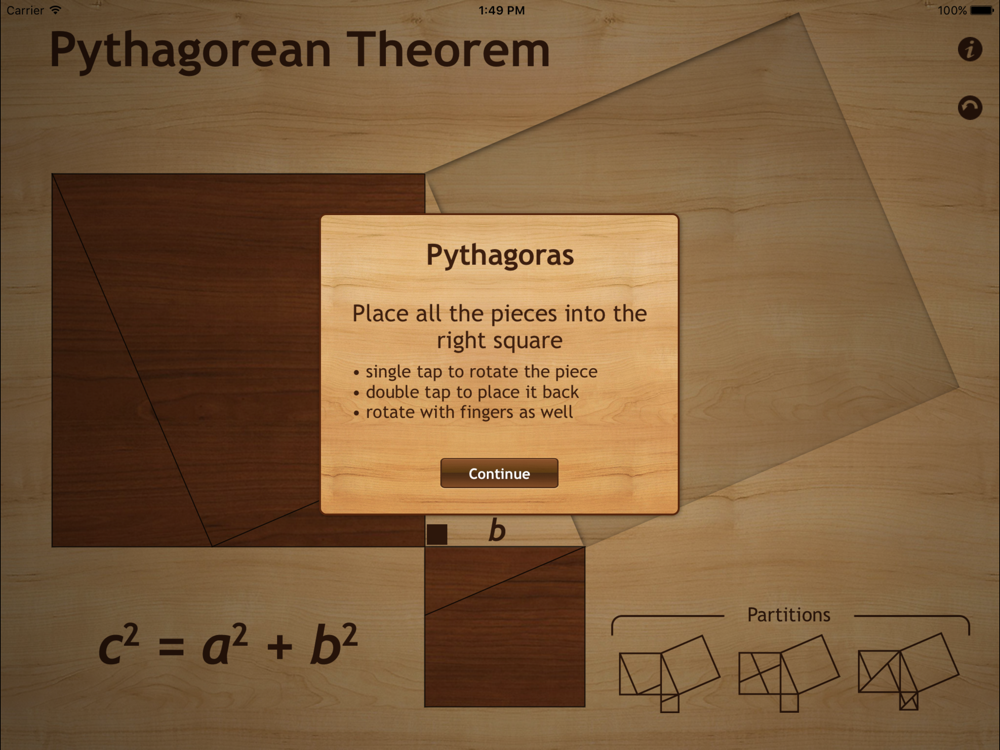 Carrier 1:49 PM 100%

Pythagorean Theorem

Pythagoras

Place all the pieces into the right square

• single tap to rotate the piece
• double tap to place it back
• rotate with fingers as well

Continue

b

$c^2 = a^2 + b^2$

Partitions